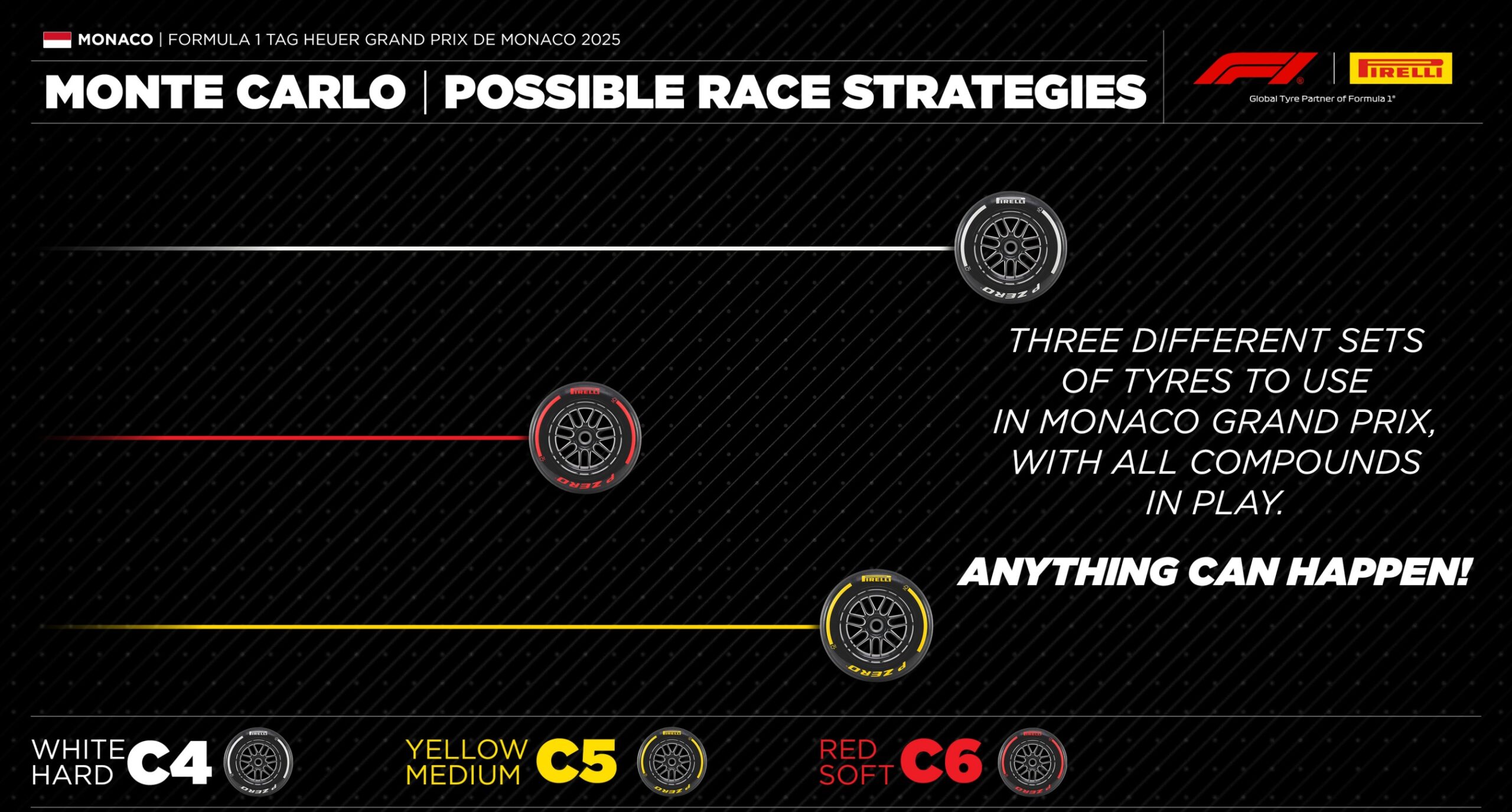 MONACO | FORMULA 1 TAG HEUER GRAND PRIX DE MONACO 2025

MONTE CARLO | POSSIBLE RACE STRATEGIES

F1 | PIRELLI
Global Tyre Partner of Formula 1®

PIRELLI
P ZERO

PIRELLI
P ZERO

THREE DIFFERENT SETS OF TYRES TO USE IN MONACO GRAND PRIX, WITH ALL COMPOUNDS IN PLAY.

ANYTHING CAN HAPPEN!

PIRELLI
P ZERO

WHITE HARD C4

YELLOW MEDIUM C5

RED SOFT C6